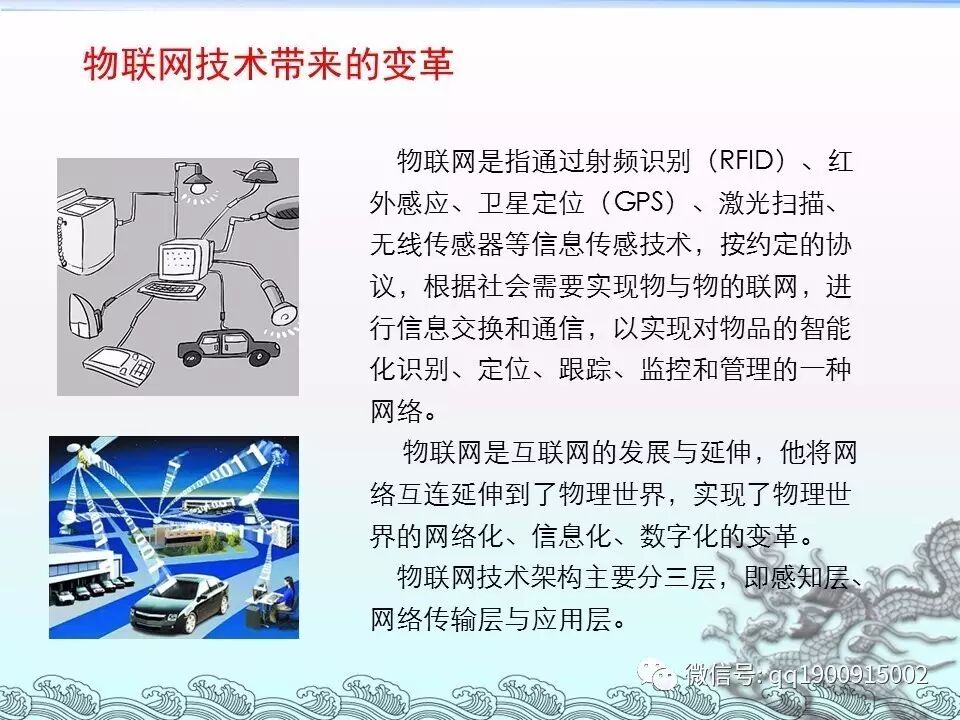 物联网技术带来的变革

物联网是指通过射频识别（RFID）、红外感应、卫星定位（GPS）、激光扫描、无线传感器等信息传感技术，按约定的协议，根据社会需要实现物与物的联网，进行信息交换和通信，以实现对物品的智能化识别、定位、跟踪、监控和管理的一种网络。

物联网是互联网的发展与延伸，他将网络互连延伸到了物理世界，实现了物理世界的网络化、信息化、数字化的变革。

物联网技术架构主要分三层，即感知层、网络传输层与应用层。

微信号: qq1900915002